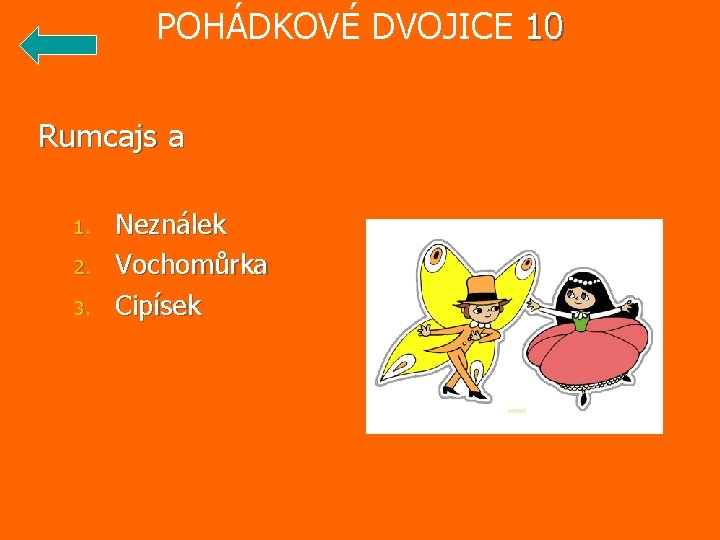 POHÁDKOVÉ DVOJICE 10

Rumcajs a

1. Neználek
2. Vochomůrka
3. Cipísek